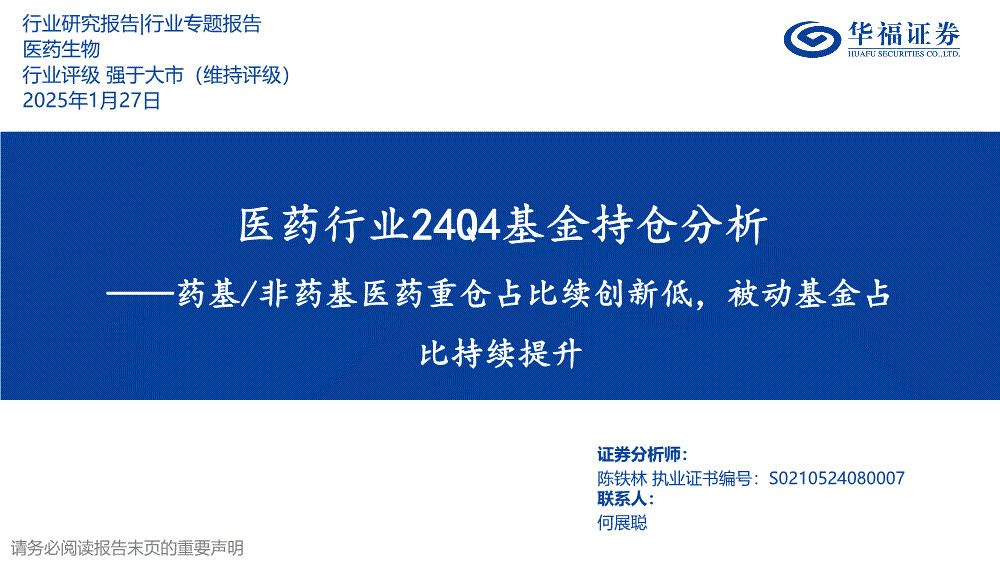 行业研究报告|行业专题报告
医药生物
行业评级 强于大市（维持评级）
2025年1月27日

华福证券
HUAFU SECURITIES CO.,LTD.

医药行业24Q4基金持仓分析
——药基/非药基医药重仓占比续创新低，被动基金占比持续提升

证券分析师：
陈铁林 执业证书编号：S0210524080007
联系人：
何展聪

请务必阅读报告末页的重要声明